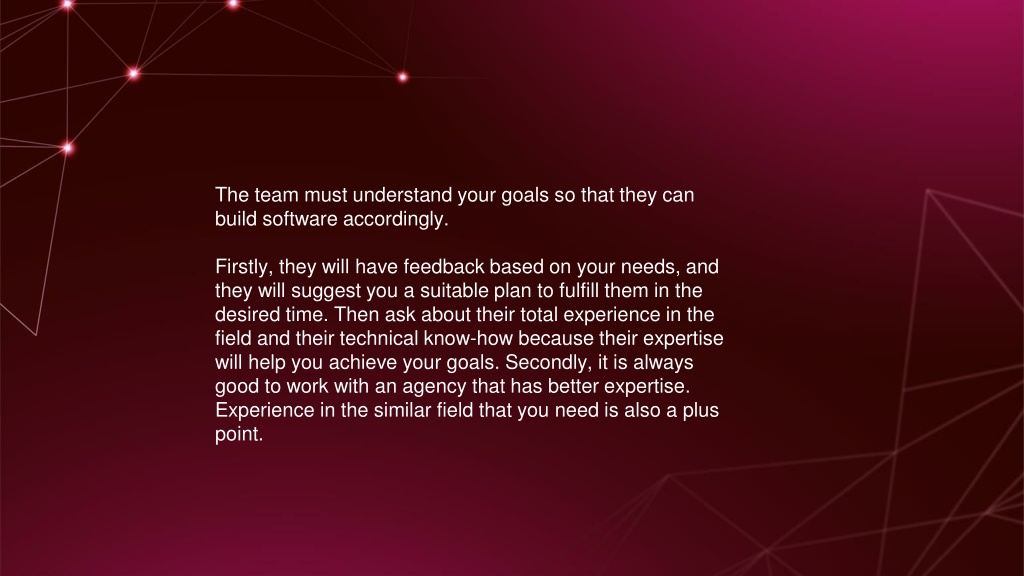 The team must understand your goals so that they can build software accordingly.

Firstly, they will have feedback based on your needs, and they will suggest you a suitable plan to fulfill them in the desired time. Then ask about their total experience in the field and their technical know-how because their expertise will help you achieve your goals. Secondly, it is always good to work with an agency that has better expertise. Experience in the similar field that you need is also a plus point.